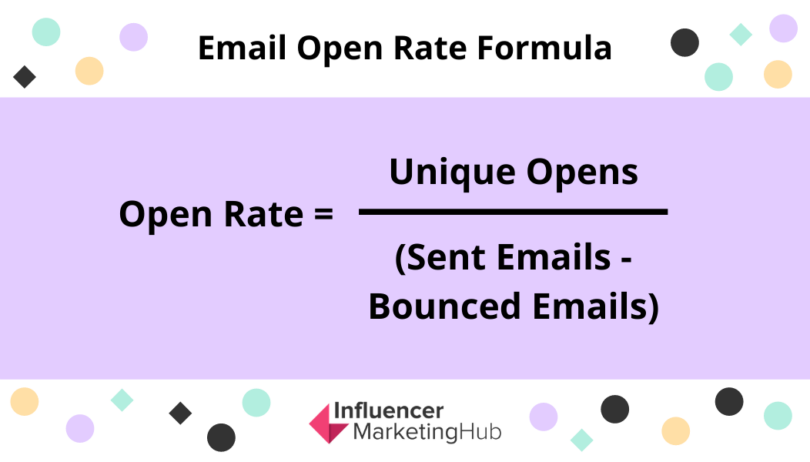 Email Open Rate Formula

$\text{Open Rate} = \frac{\text{Unique Opens}}{\text{(Sent Emails - Bounced Emails)}}$

Influencer
MarketingHub